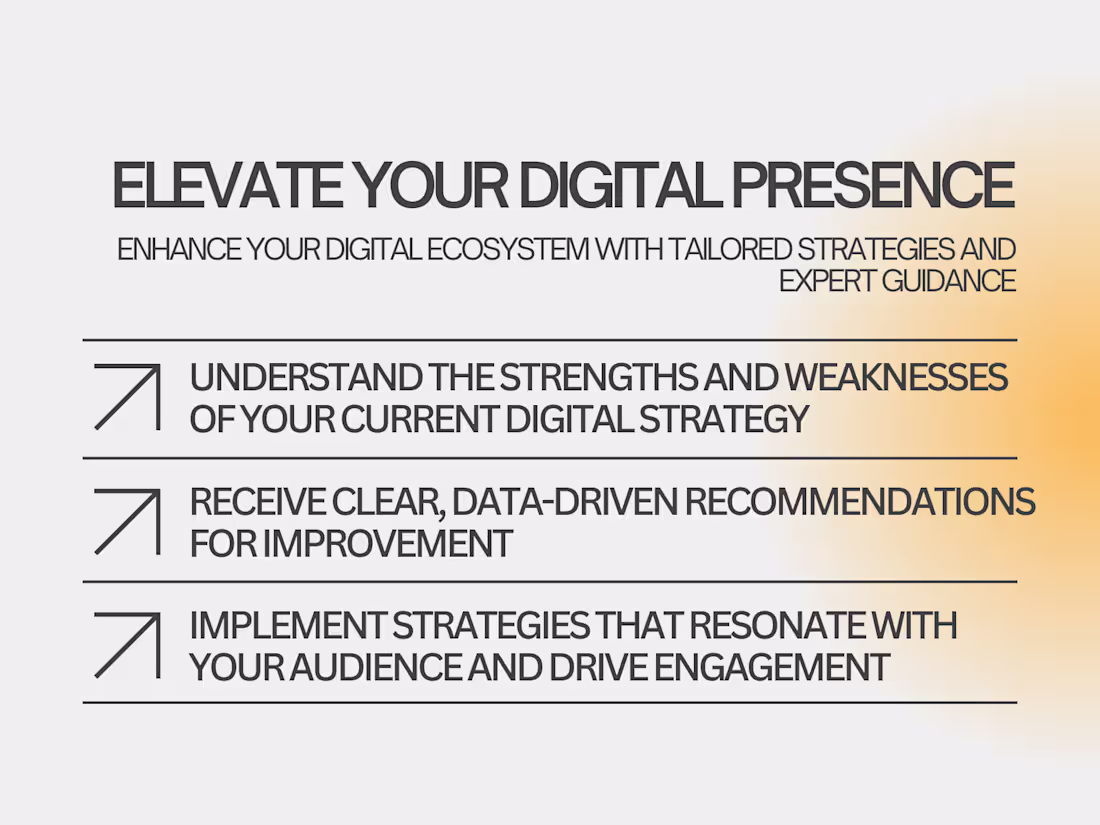 ELEVATE YOUR DIGITAL PRESENCE

ENHANCE YOUR DIGITAL ECOSYSTEM WITH TAILORED STRATEGIES AND EXPERT GUIDANCE

UNDERSTAND THE STRENGTHS AND WEAKNESSES OF YOUR CURRENT DIGITAL STRATEGY

RECEIVE CLEAR, DATA-DRIVEN RECOMMENDATIONS FOR IMPROVEMENT

IMPLEMENT STRATEGIES THAT RESONATE WITH YOUR AUDIENCE AND DRIVE ENGAGEMENT